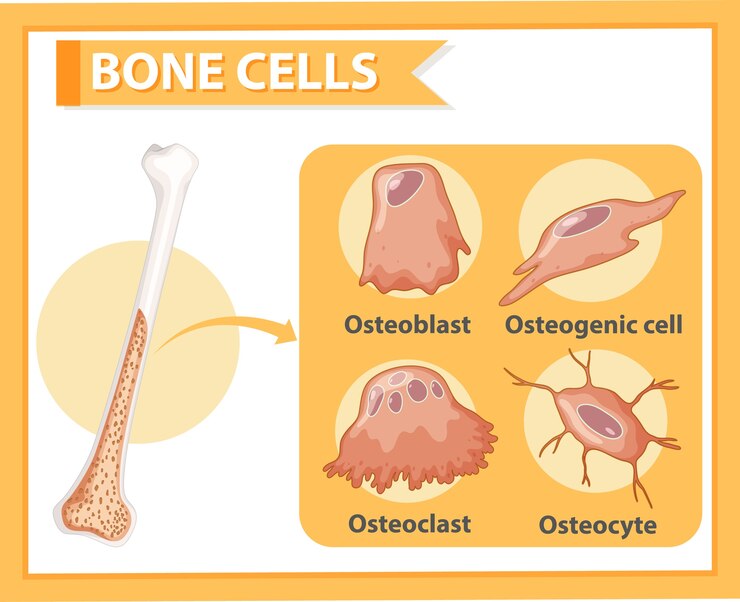 BONE CELLS

Osteoblast

Osteogenic cell

Osteoclast

Osteocyte